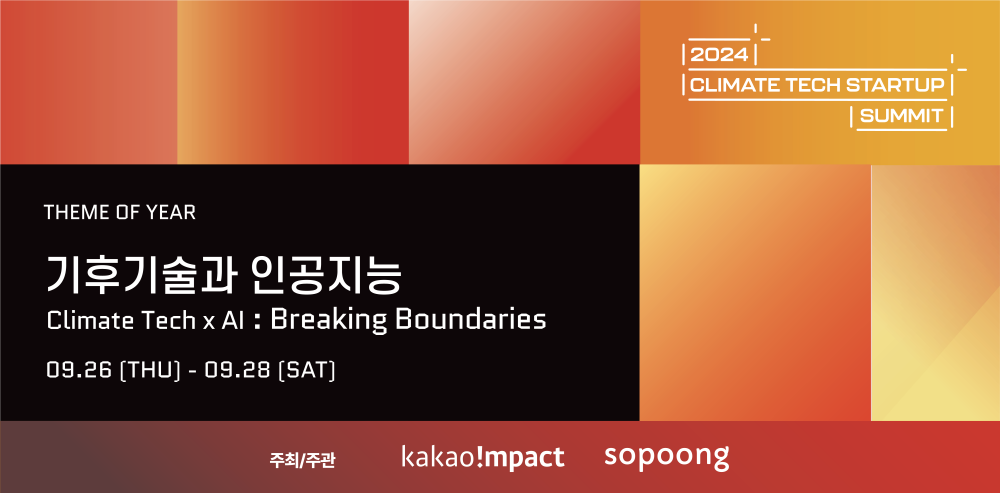 2024
CLIMATE TECH STARTUP
SUMMIT

THEME OF YEAR

기후기술과 인공지능
Climate Tech x AI : Breaking Boundaries

09.26 (THU) - 09.28 (SAT)

주최/주관 kakao!mpact sopoong